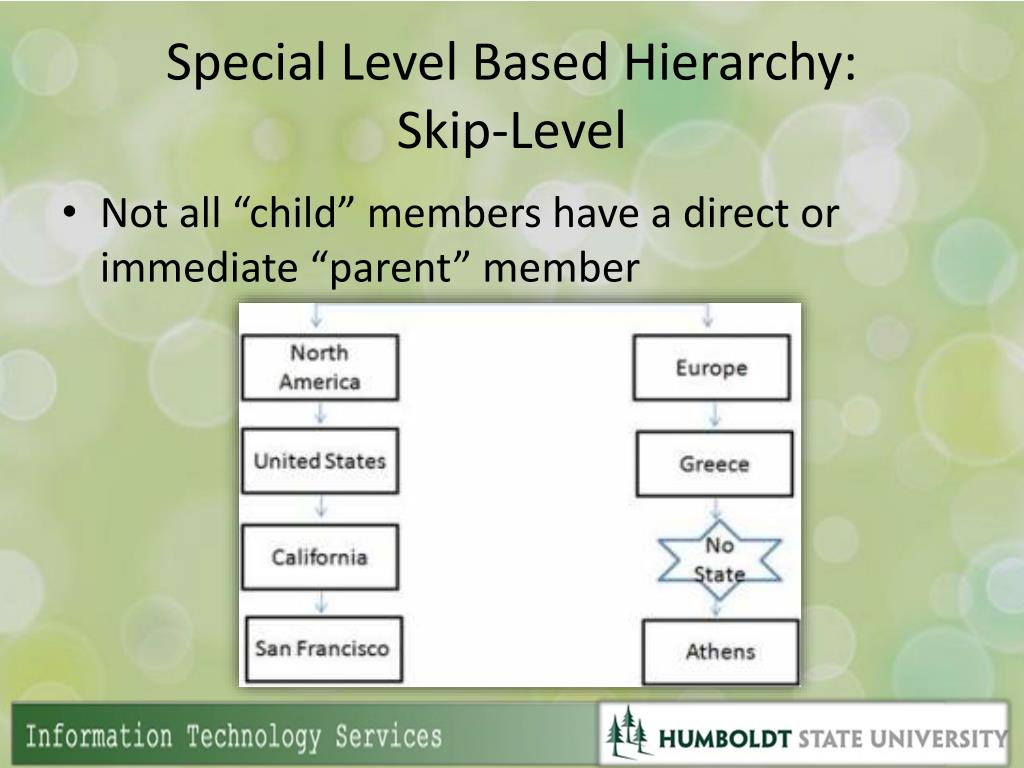 Special Level Based Hierarchy: Skip-Level

• Not all “child” members have a direct or immediate “parent” member

North America
United States
California
San Francisco

Europe
Greece
No State
Athens

Information Technology Services

HUMBOLDT STATE UNIVERSITY